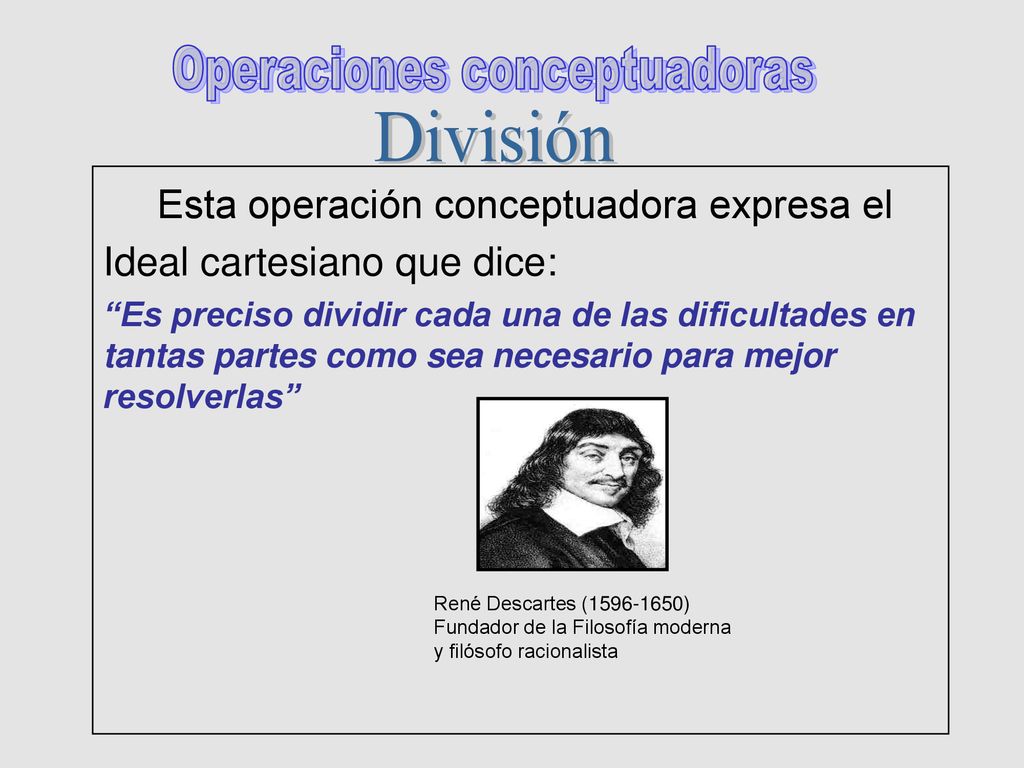 Operaciones conceptuadoras
División

Esta operación conceptuadora expresa el Ideal cartesiano que dice:

“Es preciso dividir cada una de las dificultades en tantas partes como sea necesario para mejor resolverlas”

René Descartes (1596-1650)
Fundador de la Filosofía moderna
y filósofo racionalista